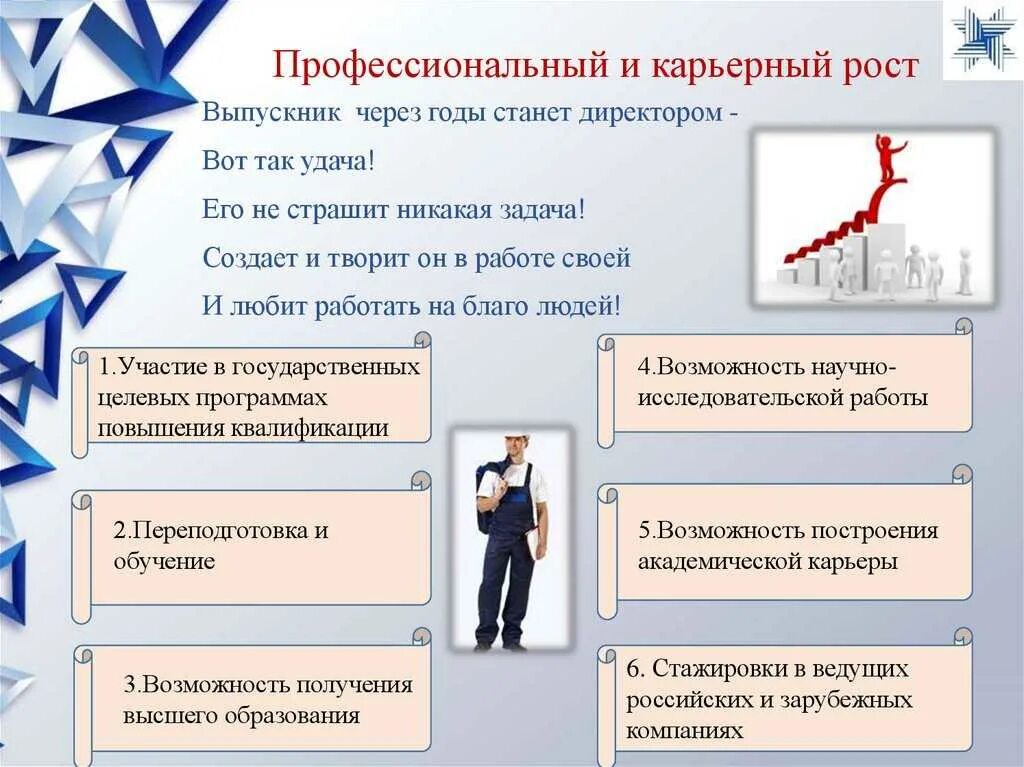 Профессиональный и карьерный рост

Выпускник через годы станет директором -
Вот так удача!
Его не страшит никакая задача!
Создает и творит он в работе своей
И любит работать на благо людей!

1.Участие в государственных целевых программах повышения квалификации

2.Переподготовка и обучение

3.Возможность получения высшего образования

4.Возможность научно-исследовательской работы

5.Возможность построения академической карьеры

6. Стажировки в ведущих российских и зарубежных компаниях